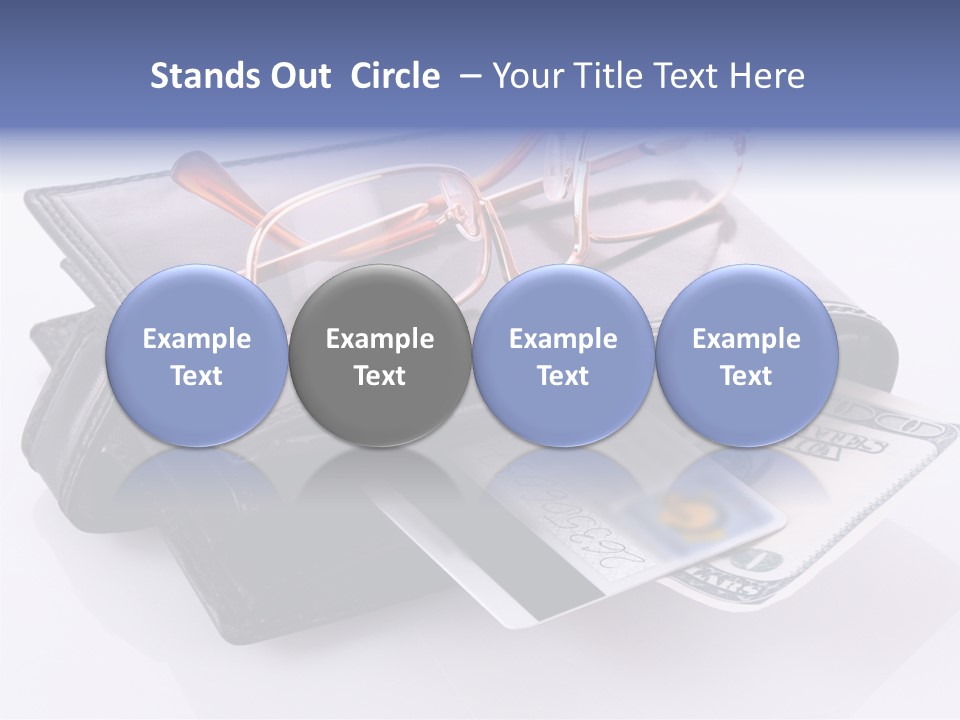 Stands Out Circle – Your Title Text Here

Example Text

Example Text

Example Text

Example Text